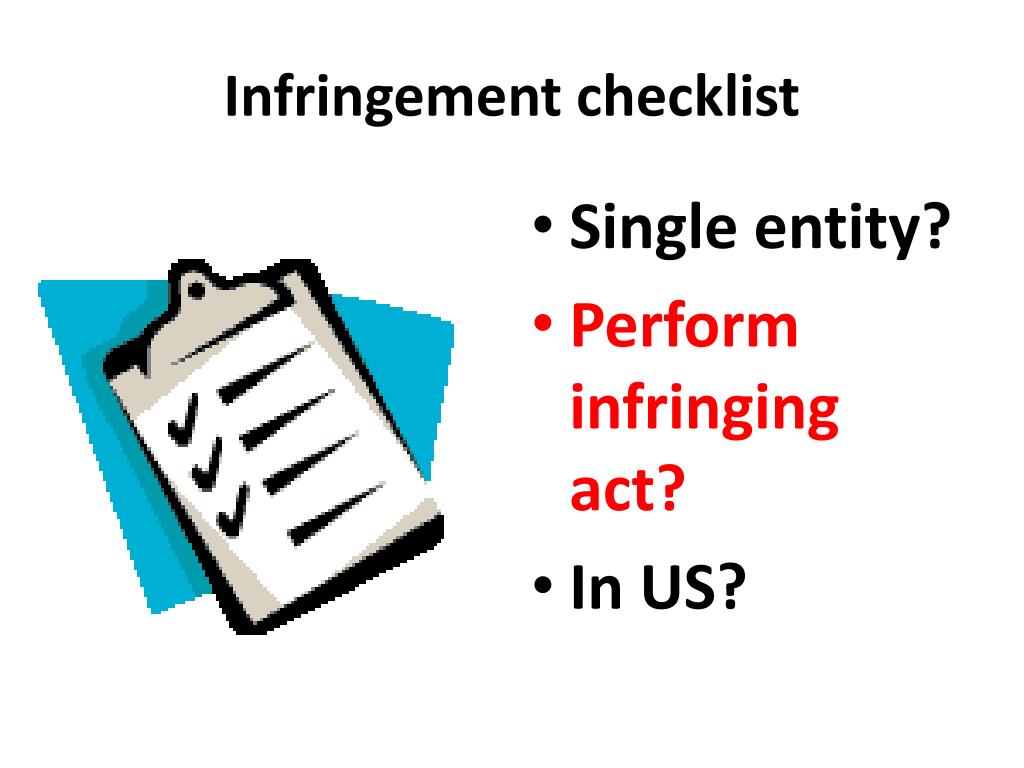 Infringement checklist

• Single entity?
• Perform infringing act?
• In US?